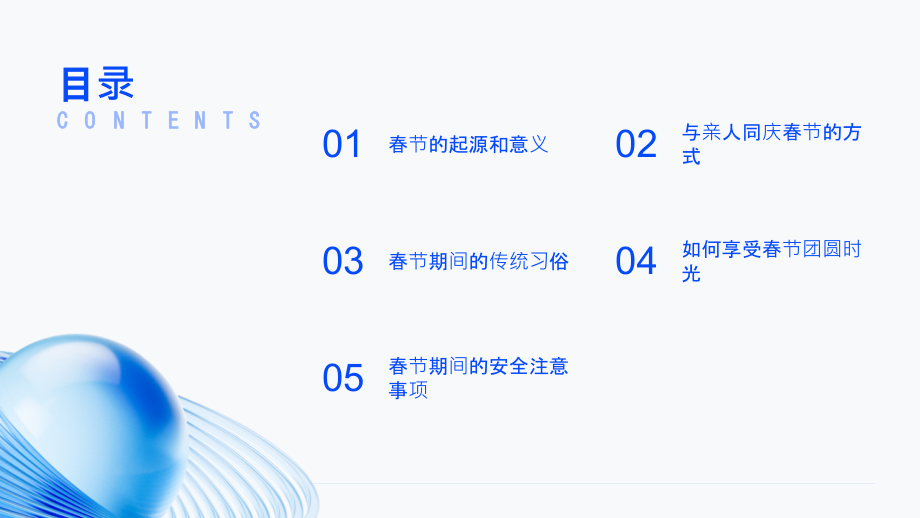 目录
CONTENTS

01 春节的起源和意义

02 与亲人同庆春节的方式

03 春节期间的传统习俗

04 如何享受春节团圆时光

05 春节期间的安全注意事项